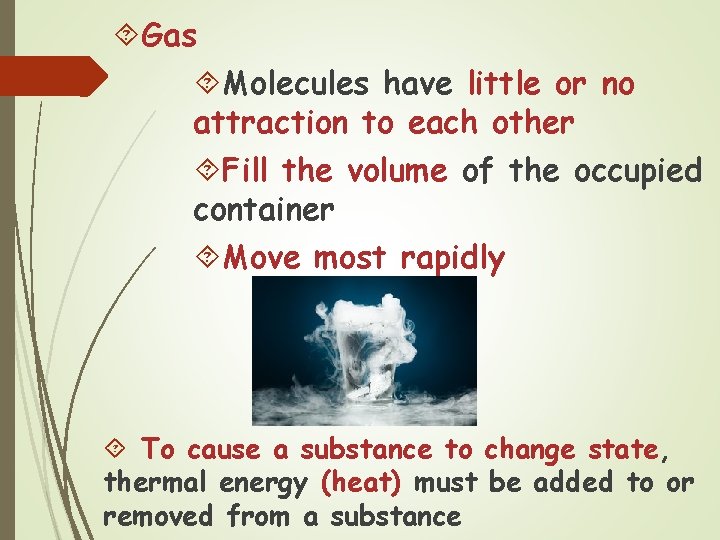 Gas

Molecules have little or no attraction to each other

Fill the volume of the occupied container

Move most rapidly

To cause a substance to change state, thermal energy (heat) must be added to or removed from a substance